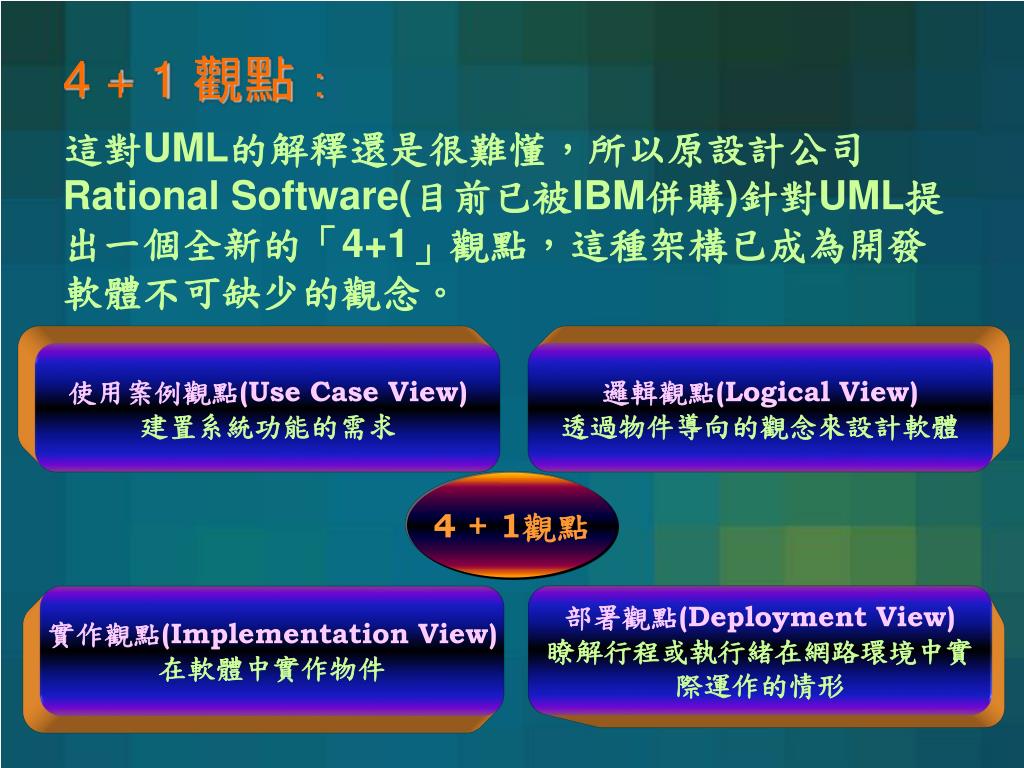 4 + 1 觀點：

這對UML的解釋還是很難懂，所以原設計公司Rational Software(目前已被IBM併購)針對UML提出一個全新的「4+1」觀點，這種架構已成為開發軟體不可缺少的觀念。

使用案例觀點(Use Case View)
建置系統功能的需求

邏輯觀點(Logical View)
透過物件導向的觀念來設計軟體

4 + 1觀點

實作觀點(Implementation View)
在軟體中實作物件

部署觀點(Deployment View)
瞭解行程或執行緒在網路環境中實際運作的情形